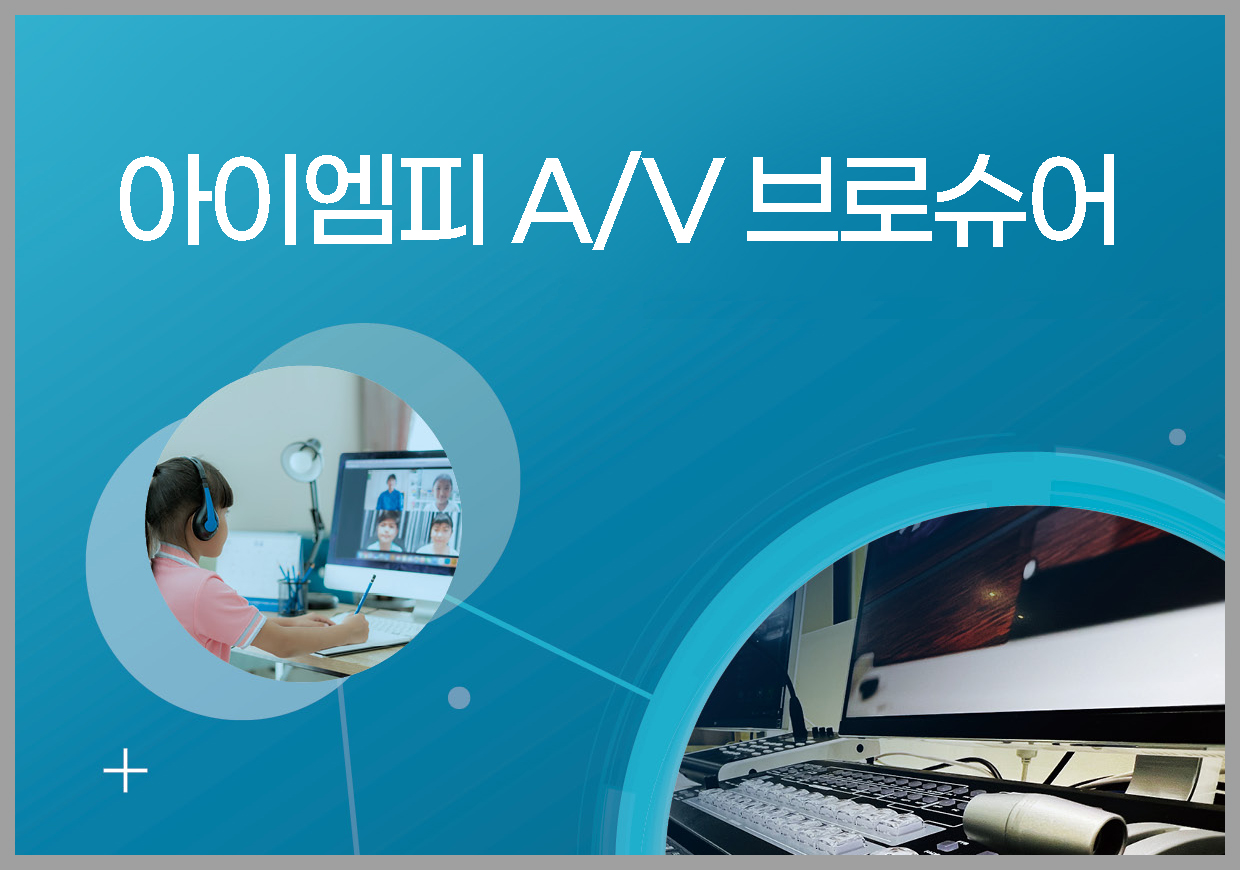 아이엠피 A/V 브로슈어